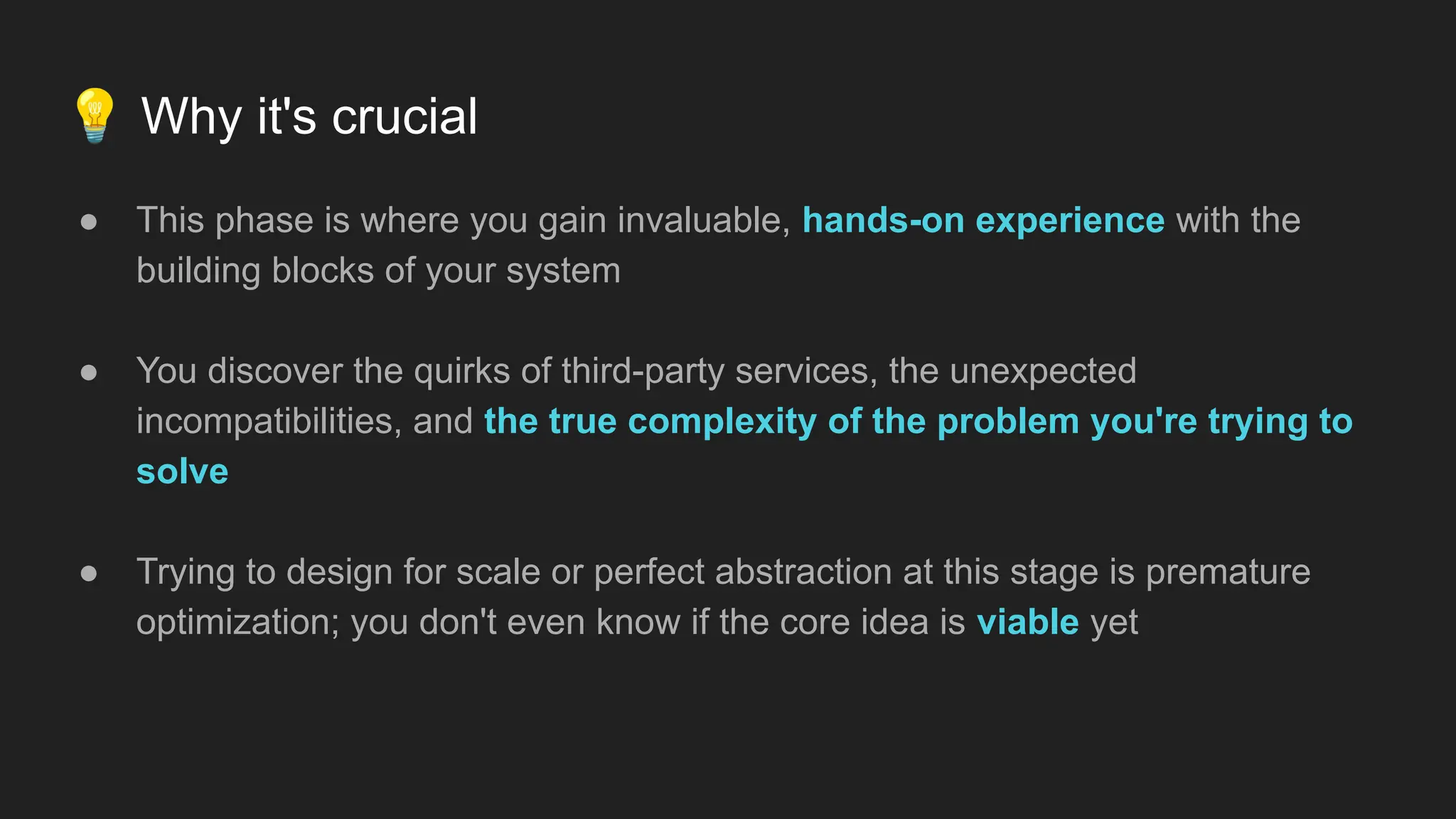 💡 Why it's crucial

● This phase is where you gain invaluable, hands-on experience with the building blocks of your system

● You discover the quirks of third-party services, the unexpected incompatibilities, and the true complexity of the problem you're trying to solve

● Trying to design for scale or perfect abstraction at this stage is premature optimization; you don't even know if the core idea is viable yet